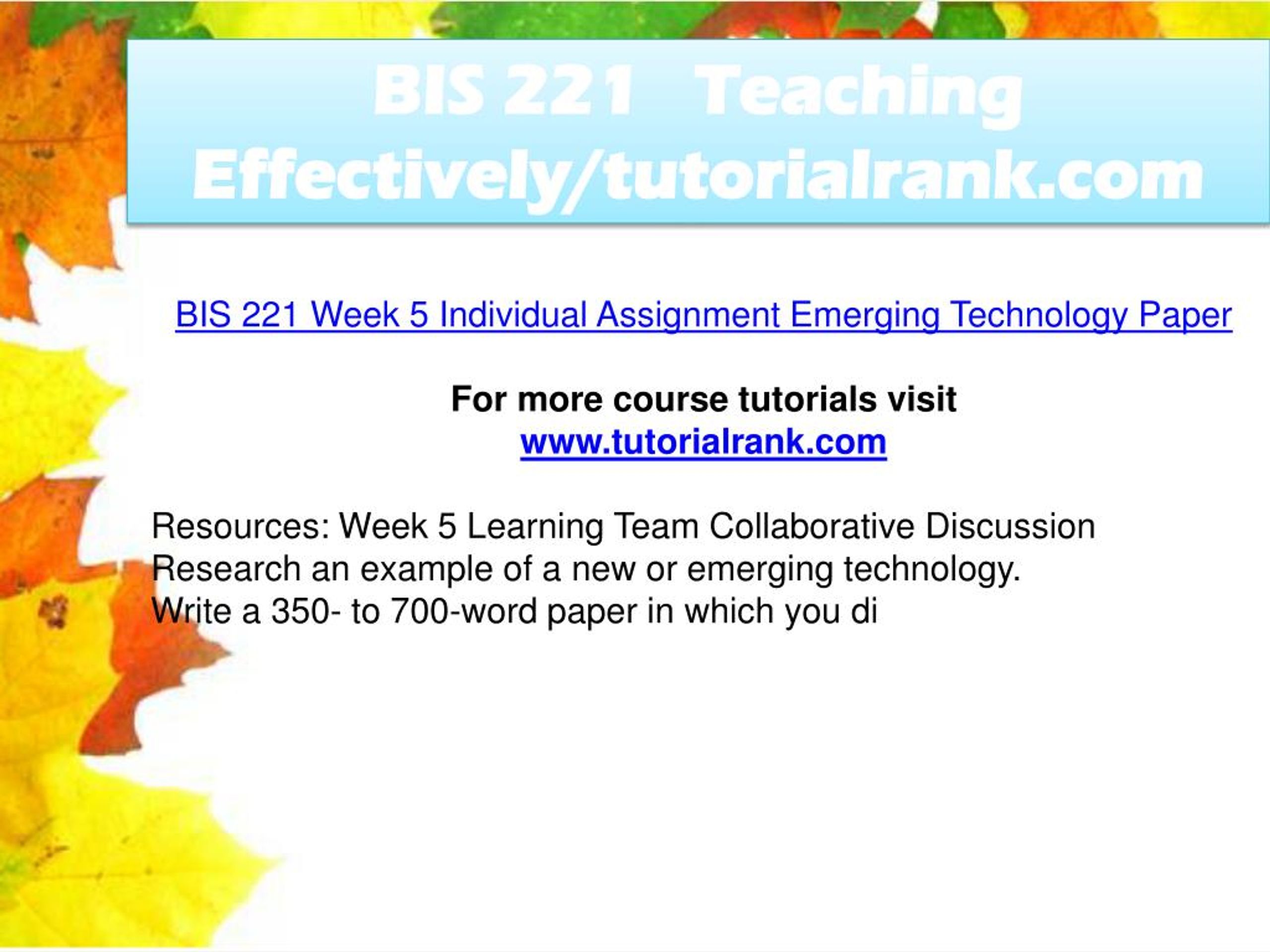 BIS 221 Teaching Effectively/tutorialrank.com

BIS 221 Week 5 Individual Assignment Emerging Technology Paper

For more course tutorials visit
www.tutorialrank.com

Resources: Week 5 Learning Team Collaborative Discussion
Research an example of a new or emerging technology.
Write a 350- to 700-word paper in which you di